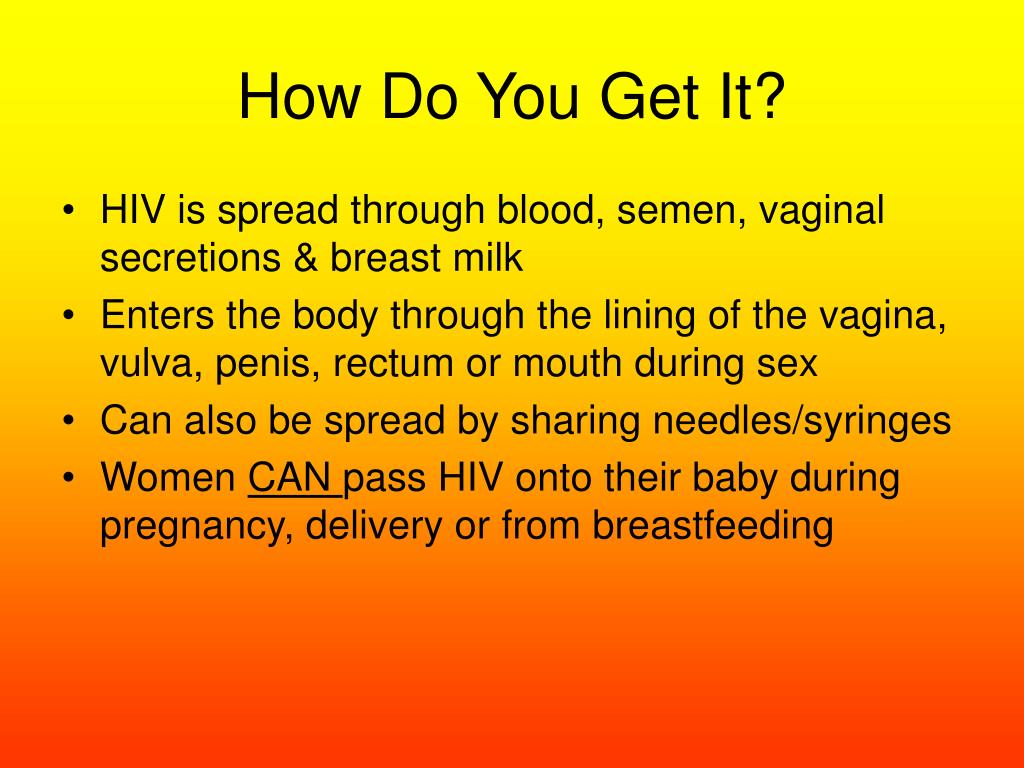 How Do You Get It?

• HIV is spread through blood, semen, vaginal secretions & breast milk
• Enters the body through the lining of the vagina, vulva, penis, rectum or mouth during sex
• Can also be spread by sharing needles/syringes
• Women CAN pass HIV onto their baby during pregnancy, delivery or from breastfeeding